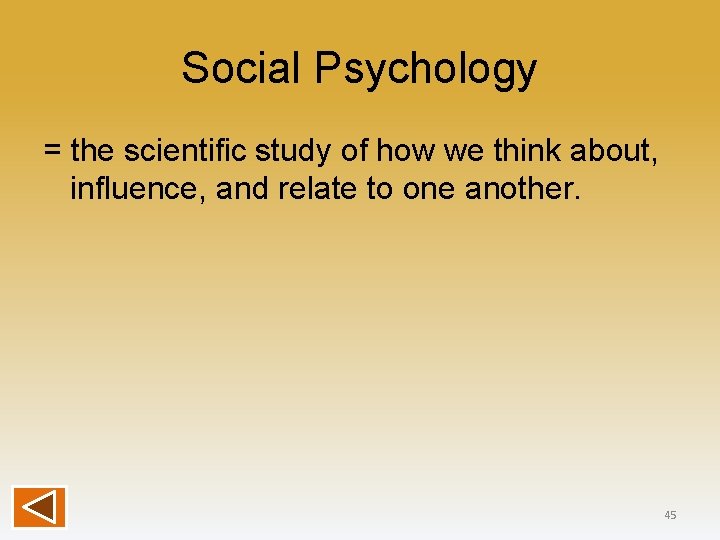 Social Psychology

= the scientific study of how we think about, influence, and relate to one another.

45